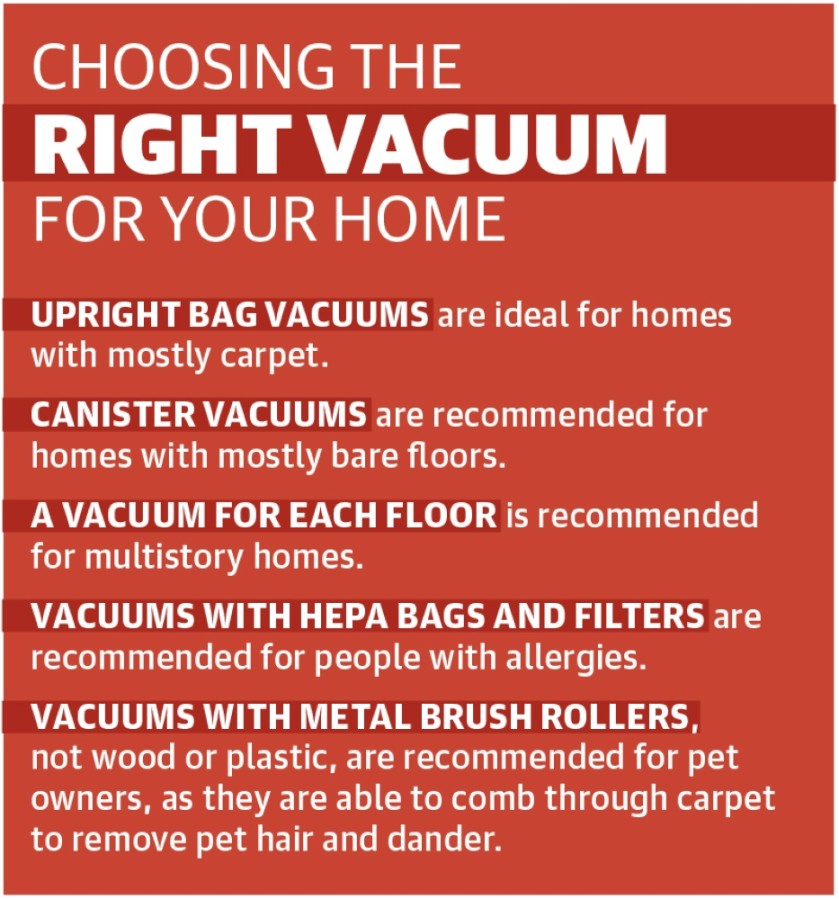 CHOOSING THE
RIGHT VACUUM
FOR YOUR HOME

UPRIGHT BAG VACUUMS are ideal for homes with mostly carpet.

CANISTER VACUUMS are recommended for homes with mostly bare floors.

A VACUUM FOR EACH FLOOR is recommended for multistory homes.

VACUUMS WITH HEPA BAGS AND FILTERS are recommended for people with allergies.

VACUUMS WITH METAL BRUSH ROLLERS, not wood or plastic, are recommended for pet owners, as they are able to comb through carpet to remove pet hair and dander.